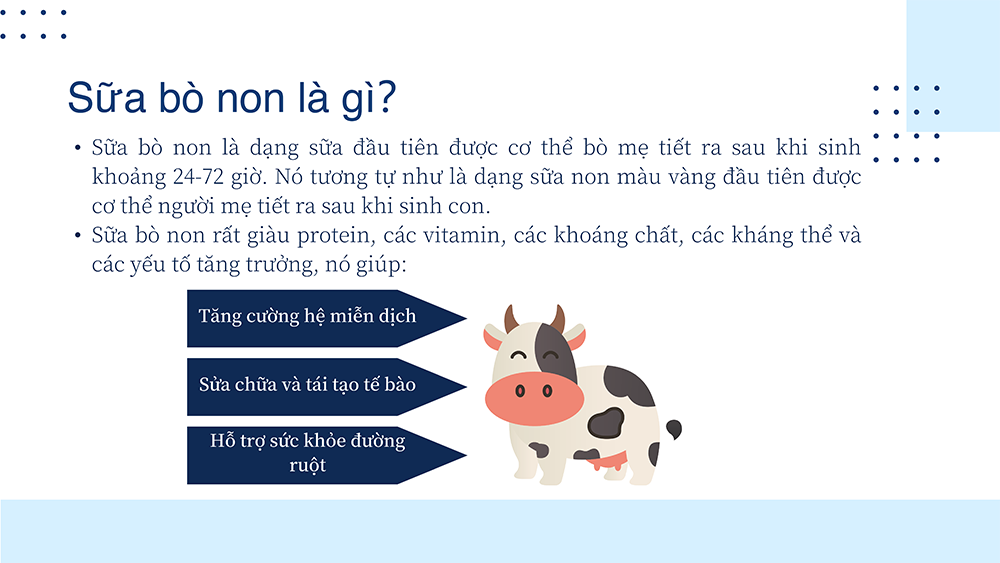 Sữa bò non là gì?

• Sữa bò non là dạng sữa đầu tiên được cơ thể bò mẹ tiết ra sau khi sinh khoảng 24-72 giờ. Nó tương tự như là dạng sữa non màu vàng đầu tiên được cơ thể người mẹ tiết ra sau khi sinh con.
• Sữa bò non rất giàu protein, các vitamin, các khoáng chất, các kháng thể và các yếu tố tăng trưởng, nó giúp:

Tăng cường hệ miễn dịch

Sửa chữa và tái tạo tế bào

Hỗ trợ sức khỏe đường ruột